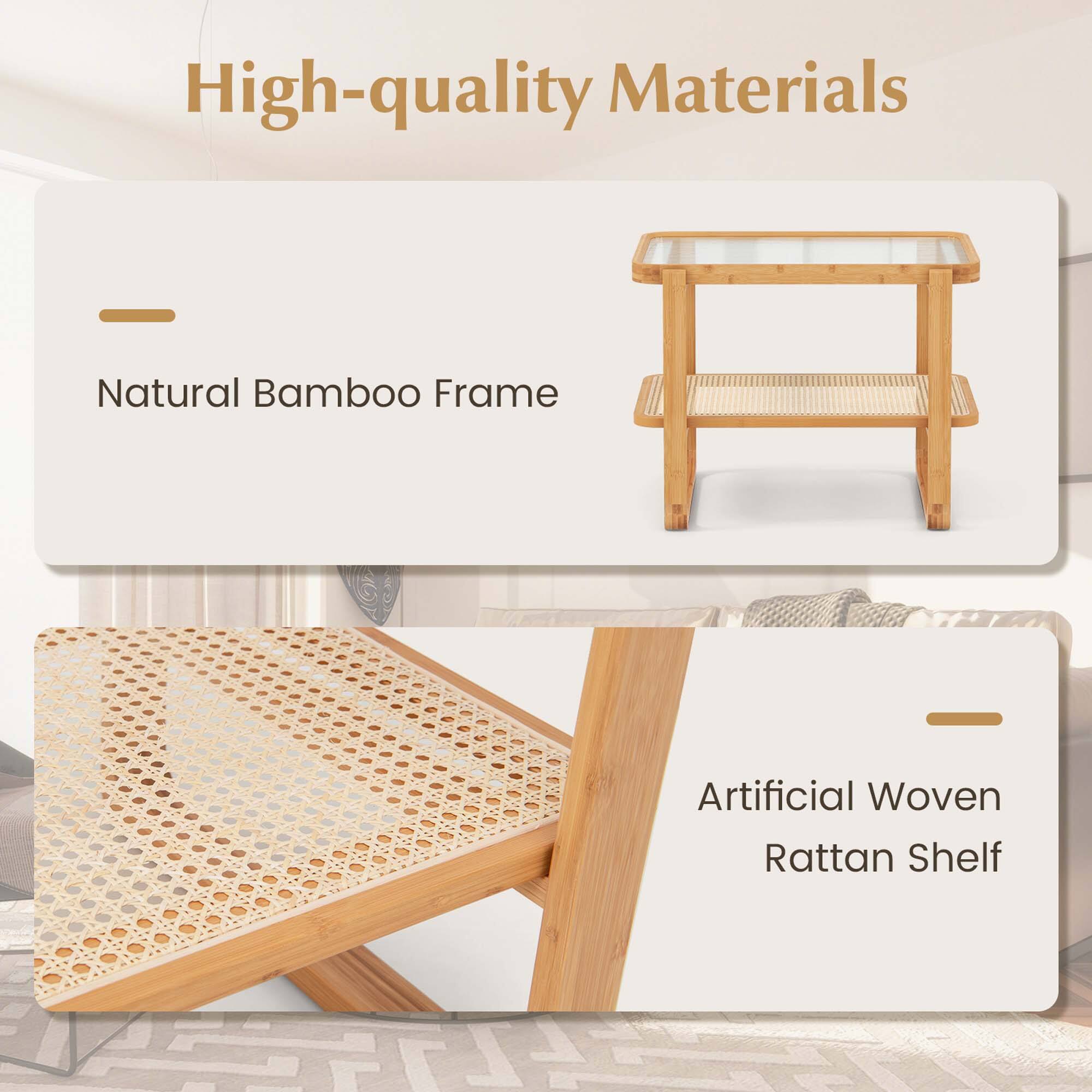 High-quality Materials

Natural Bamboo Frame

Artificial Woven Rattan Shelf